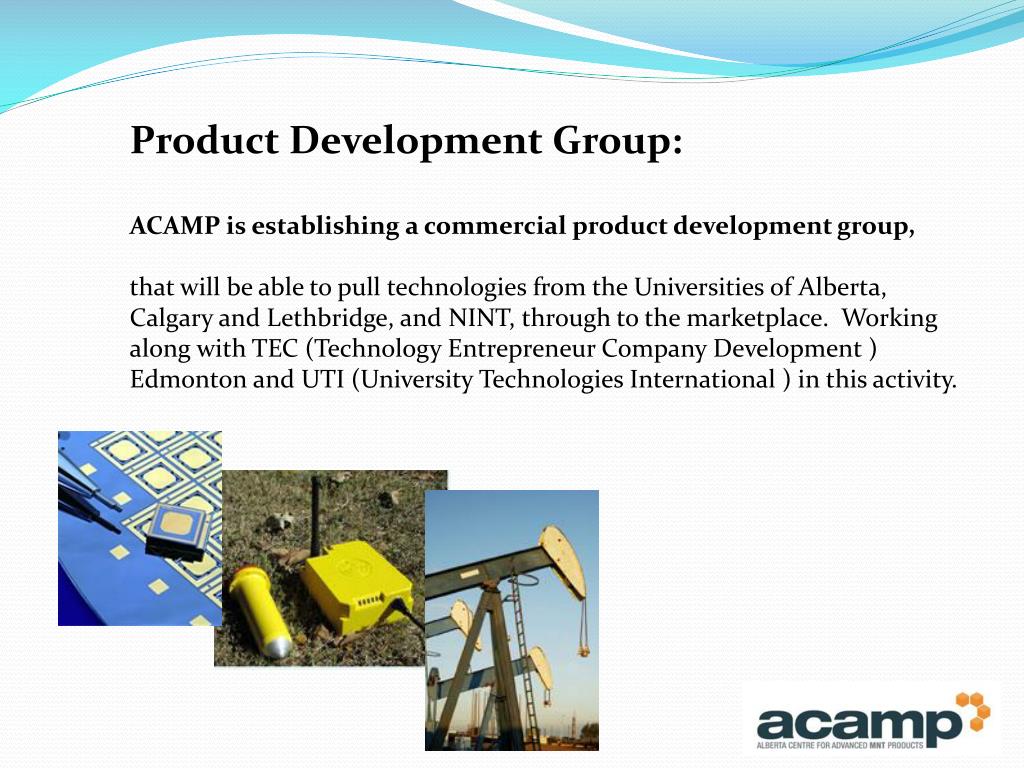 Product Development Group:

ACAMP is establishing a commercial product development group,

that will be able to pull technologies from the Universities of Alberta, Calgary and Lethbridge, and NINT, through to the marketplace. Working along with TEC (Technology Entrepreneur Company Development ) Edmonton and UTI (University Technologies International ) in this activity.

acamp
ALBERTA CENTRE FOR ADVANCED MNT PRODUCTS